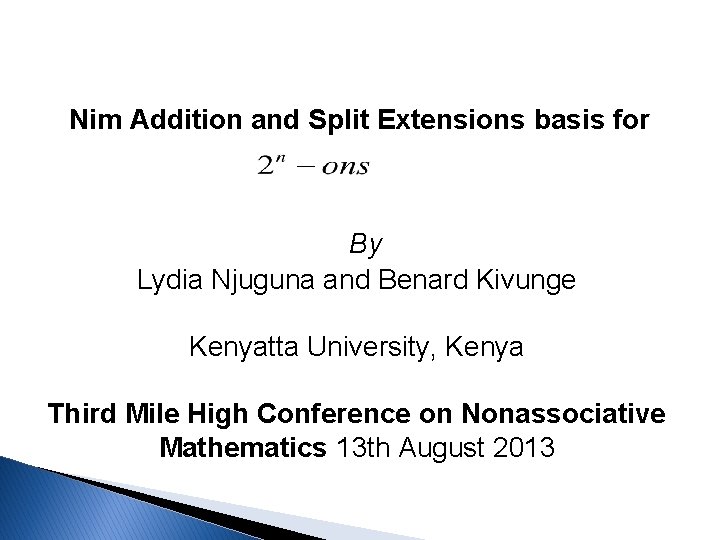 Nim Addition and Split Extensions basis for $2^n - ons$

By
Lydia Njuguna and Benard Kivunge

Kenyatta University, Kenya

Third Mile High Conference on Nonassociative Mathematics 13th August 2013